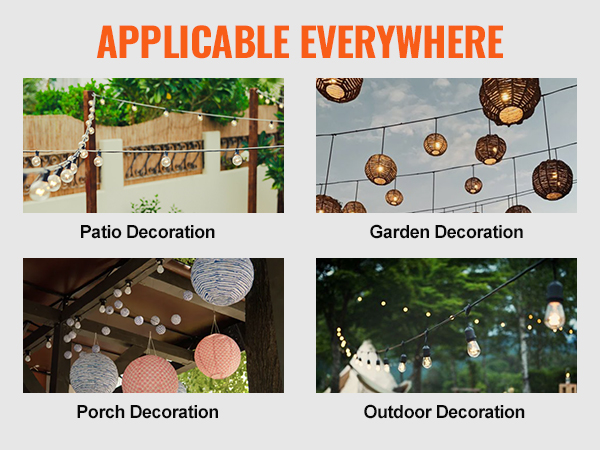 APPLICABLE EVERYWHERE

Patio Decoration

Garden Decoration

Porch Decoration

Outdoor Decoration